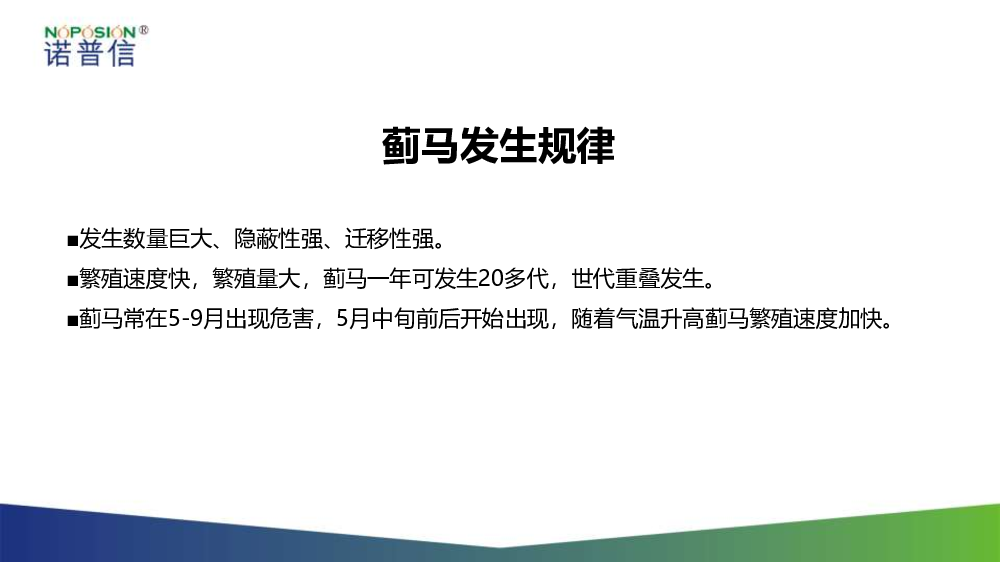 NOPOSION®
诺普信

蓟马发生规律

■发生数量巨大、隐蔽性强、迁移性强。

■繁殖速度快，繁殖量大，蓟马一年可发生20多代，世代重叠发生。

■蓟马常在5-9月出现危害，5月中旬前后开始出现，随着气温升高蓟马繁殖速度加快。